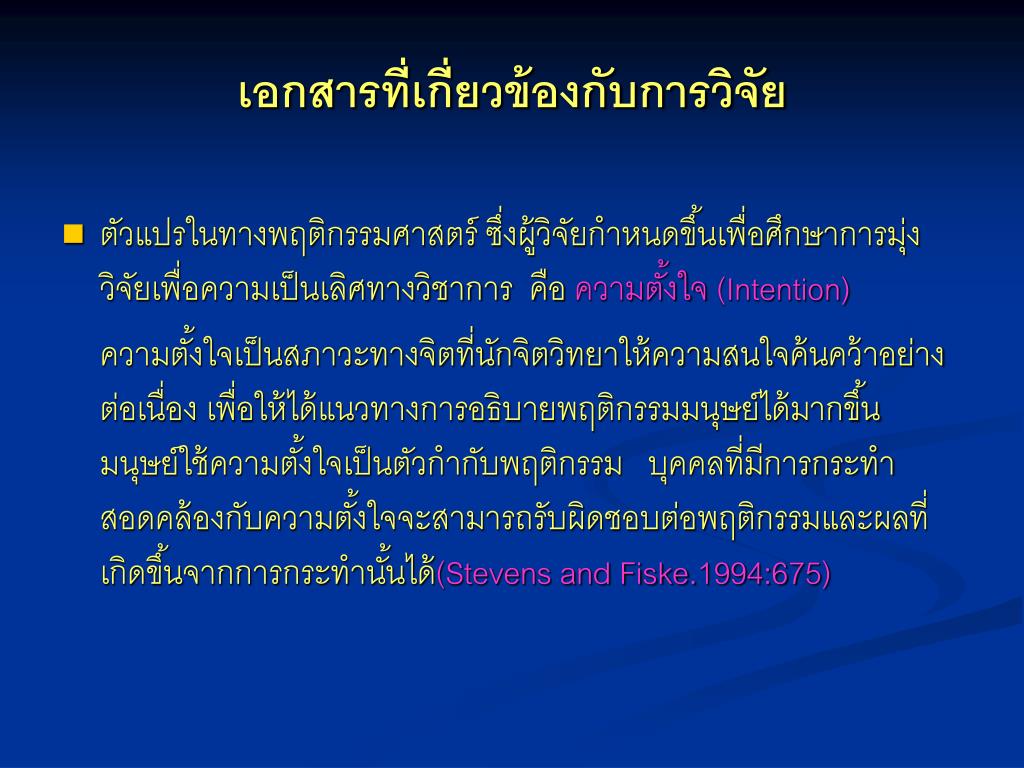 เอกสารที่เกี่ยวข้องกับการวิจัย

ตัวแปรในทางพฤติกรรมศาสตร์ ซึ่งผู้วิจัยกำหนดขึ้นเพื่อศึกษาการมุ่งวิจัยเพื่อความเป็นเลิศทางวิชาการ คือ ความตั้งใจ (Intention)

ความตั้งใจเป็นสภาวะทางจิตที่นักจิตวิทยาให้ความสนใจค้นคว้าอย่างต่อเนื่อง เพื่อให้ได้แนวทางการอธิบายพฤติกรรมมนุษย์ได้มากขึ้น มนุษย์ใช้ความตั้งใจเป็นตัวกำกับพฤติกรรม บุคคลที่มีการกระทำสอดคล้องกับความตั้งใจจะสามารถรับผิดชอบต่อพฤติกรรมและผลที่เกิดขึ้นจากการกระทำนั้นได้(Stevens and Fiske.1994:675)